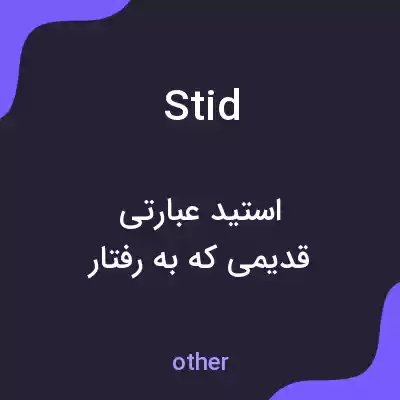 Stid

استید عبارتی قدیمی که به رفتار

other